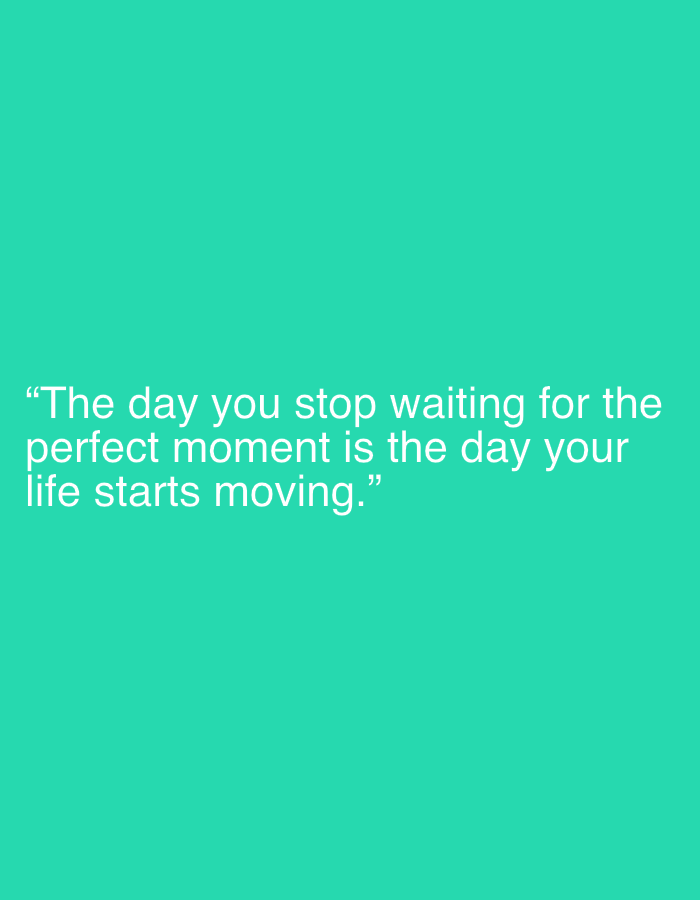 “The day you stop waiting for the perfect moment is the day your life starts moving.”